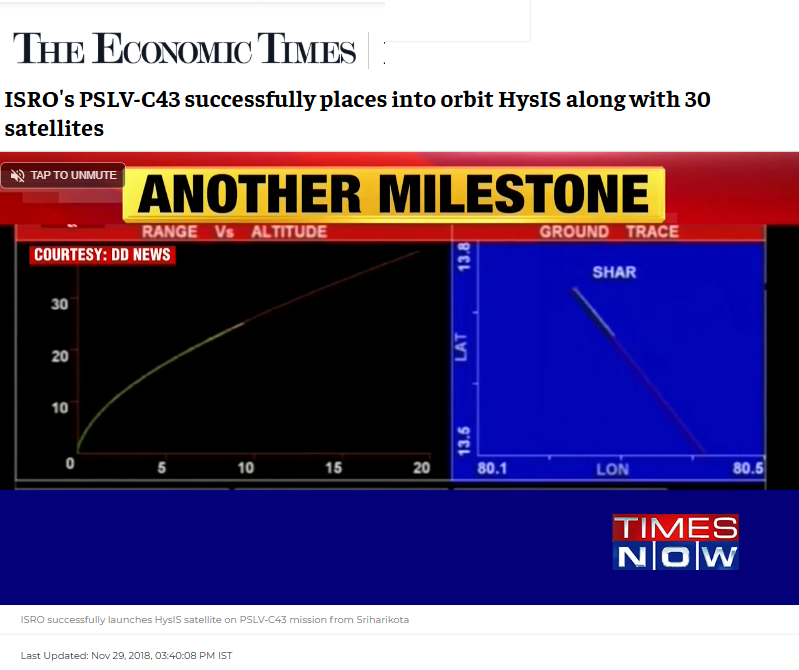 THE ECONOMIC TIMES

ISRO's PSLV-C43 successfully places into orbit HysIS along with 30 satellites

TAP TO UNMUTE

ANOTHER MILESTONE

RANGE Vs ALTITUDE

COURTESY: DD NEWS

30
20
10
0
5
10
15
20

GROUND TRACE

SHAR

13.8
LAT
13.5
80.1
LON
80.5

TIMES NOW

ISRO successfully launches HysIS satellite on PSLV-C43 mission from Sriharikota

Last Updated: Nov 29, 2018, 03:40:08 PM IST